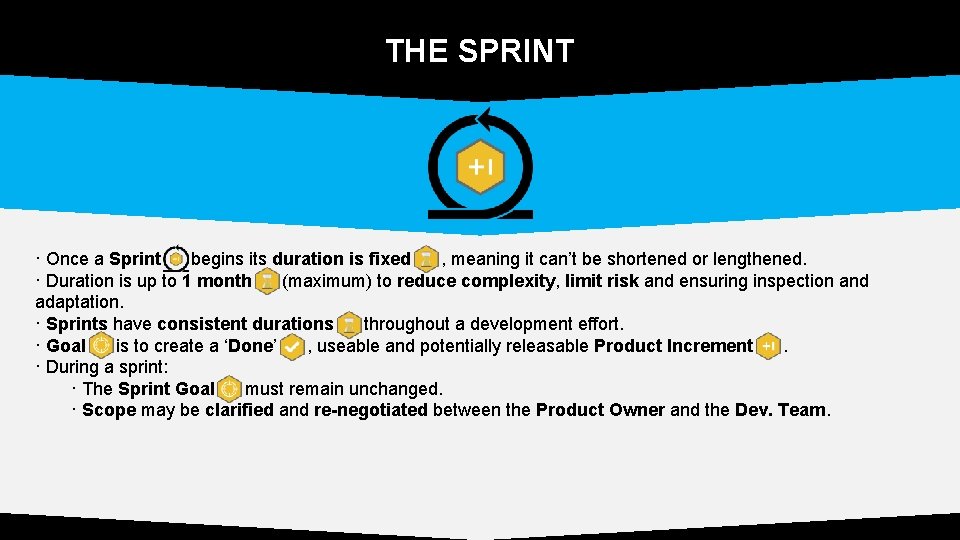 THE SPRINT

+I

· Once a Sprint begins its duration is fixed , meaning it can't be shortened or lengthened.
· Duration is up to 1 month (maximum) to reduce complexity, limit risk and ensuring inspection and adaptation.
· Sprints have consistent durations throughout a development effort.
· Goal is to create a 'Done' , useable and potentially releasable Product Increment +I .
· During a sprint:
· The Sprint Goal must remain unchanged.
· Scope may be clarified and re-negotiated between the Product Owner and the Dev. Team.